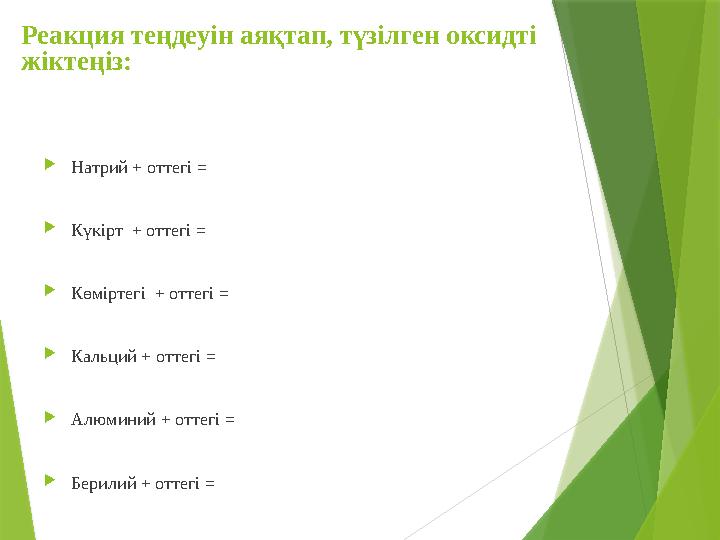 Реакция теңдеуін аяқтап, түзілген оксидті жіктеңіз:

Натрий + оттегі =

Күкірт + оттегі =

Көміртегі + оттегі =

Кальций + оттегі =

Алюминий + оттегі =

Берилий + оттегі =